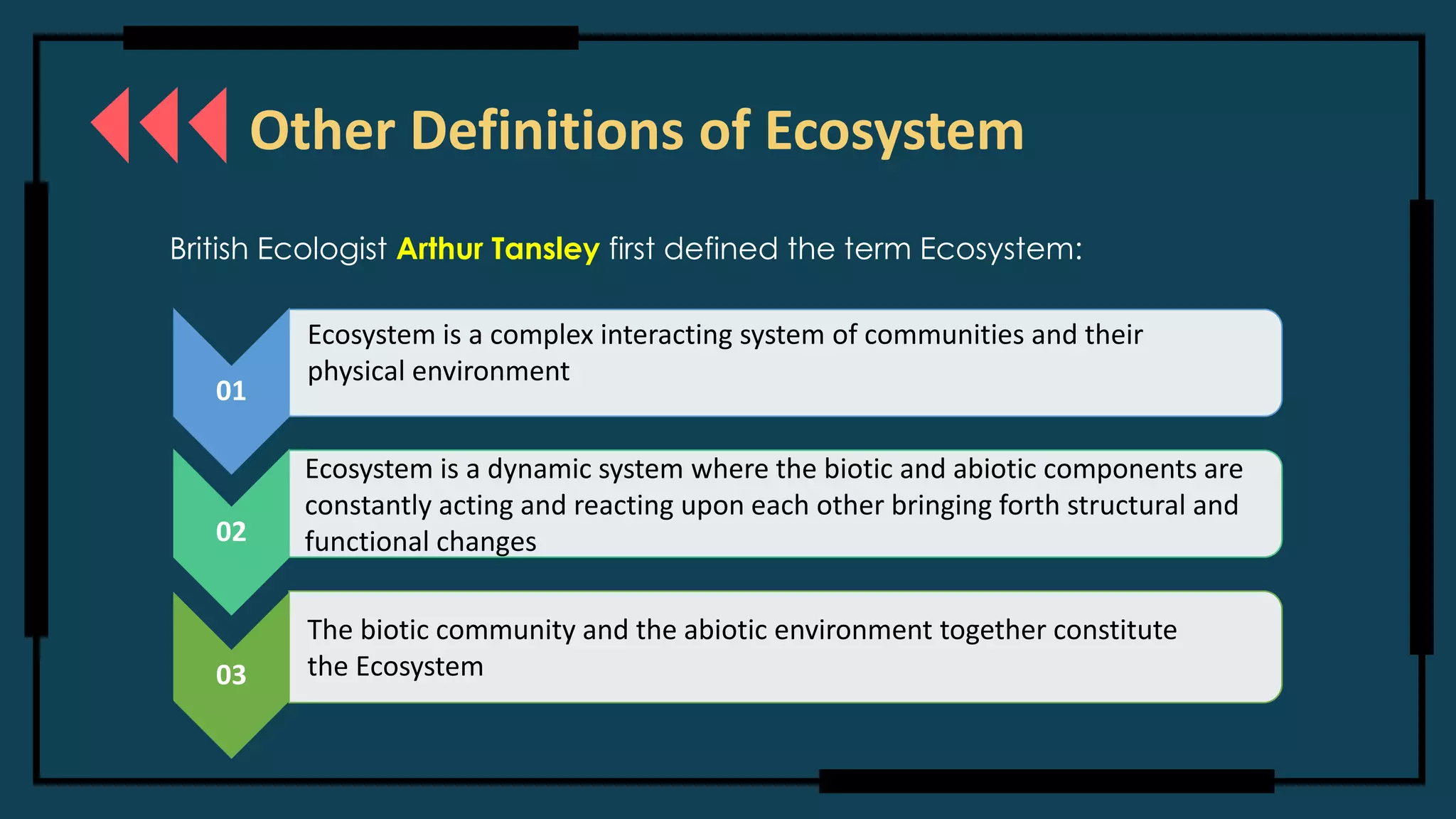 Other Definitions of Ecosystem

British Ecologist Arthur Tansley first defined the term Ecosystem:

01

Ecosystem is a complex interacting system of communities and their physical environment

02

Ecosystem is a dynamic system where the biotic and abiotic components are constantly acting and reacting upon each other bringing forth structural and functional changes

03

The biotic community and the abiotic environment together constitute the Ecosystem